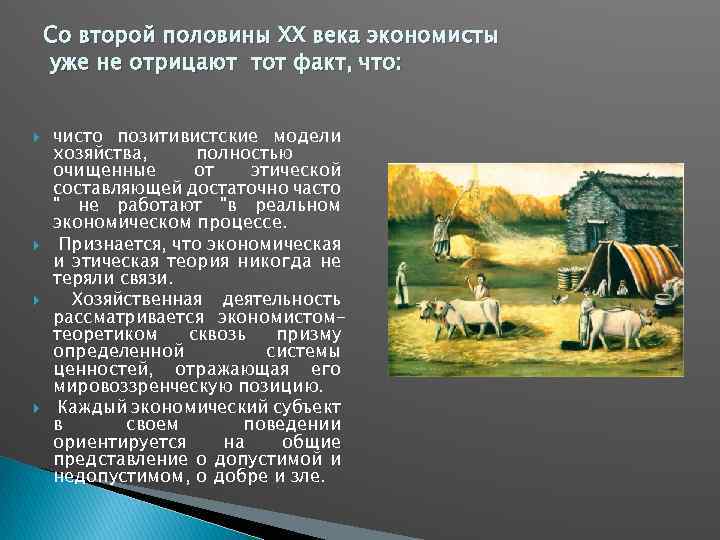 Со второй половины XX века экономисты уже не отрицают тот факт, что:

чисто позитивистские модели хозяйства, полностью очищенные от этической составляющей достаточно часто " не работают "в реальном экономическом процессе.

Признается, что экономическая и этическая теория никогда не теряли связи.

Хозяйственная деятельность рассматривается экономистом-теоретиком сквозь призму определенной системы ценностей, отражающая его мировоззренческую позицию.

Каждый экономический субъект в своем поведении ориентируется на общие представление о допустимой и недопустимом, о добре и зле.